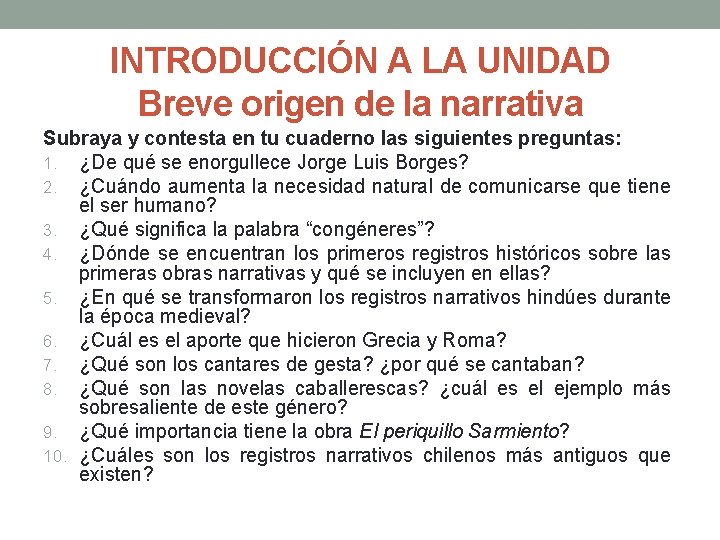 INTRODUCCIÓN A LA UNIDAD
Breve origen de la narrativa

Subraya y contesta en tu cuaderno las siguientes preguntas:
1. ¿De qué se enorgullece Jorge Luis Borges?
2. ¿Cuándo aumenta la necesidad natural de comunicarse que tiene el ser humano?
3. ¿Qué significa la palabra “congéneres”?
4. ¿Dónde se encuentran los primeros registros históricos sobre las primeras obras narrativas y qué se incluyen en ellas?
5. ¿En qué se transformaron los registros narrativos hindúes durante la época medieval?
6. ¿Cuál es el aporte que hicieron Grecia y Roma?
7. ¿Qué son los cantares de gesta? ¿por qué se cantaban?
8. ¿Qué son las novelas caballerescas? ¿cuál es el ejemplo más sobresaliente de este género?
9. ¿Qué importancia tiene la obra El periquillo Sarmiento?
10. ¿Cuáles son los registros narrativos chilenos más antiguos que existen?